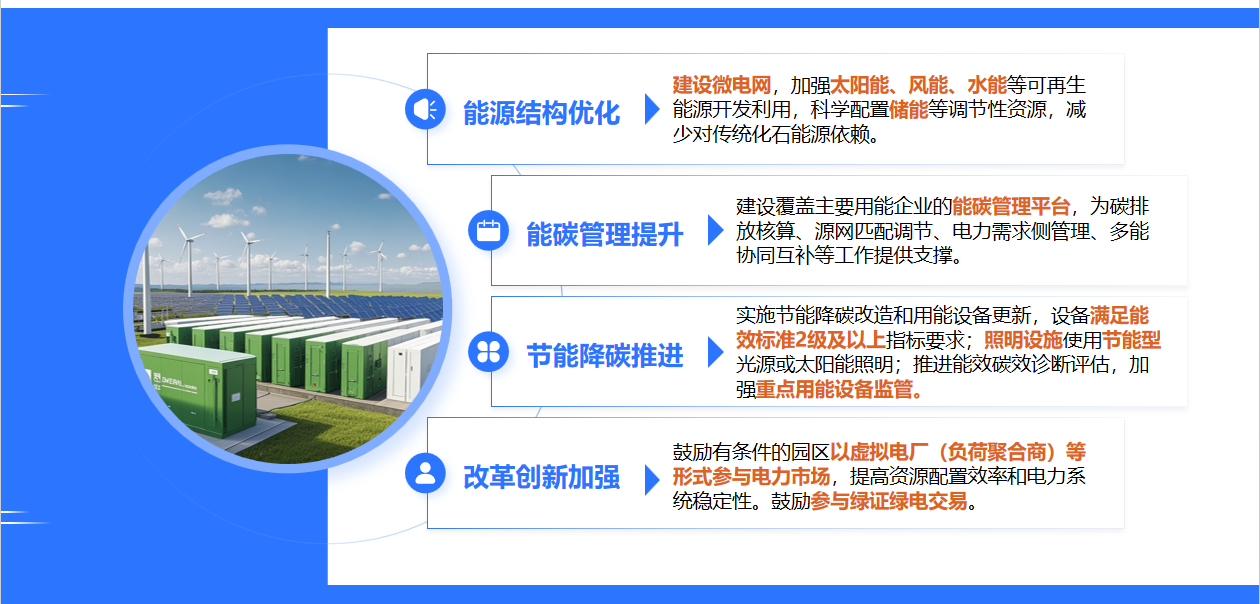 能源结构优化

建设微电网，加强太阳能、风能、水能等可再生能源开发利用，科学配置储能等调节性资源，减少对传统化石能源依赖。

能碳管理提升

建设覆盖主要用能企业的能碳管理平台，为碳排放核算、源网匹配调节、电力需求侧管理、多能协同互补等工作提供支撑。

节能降碳推进

实施节能降碳改造和用能设备更新，设备满足能效标准2级及以上指标要求；照明设施使用节能型光源或太阳能照明；推进能效碳效诊断评估，加强重点用能设备监管。

改革创新加强

鼓励有条件的园区以虚拟电厂（负荷聚合商）等形式参与电力市场，提高资源配置效率和电力系统稳定性。鼓励参与绿证绿电交易。